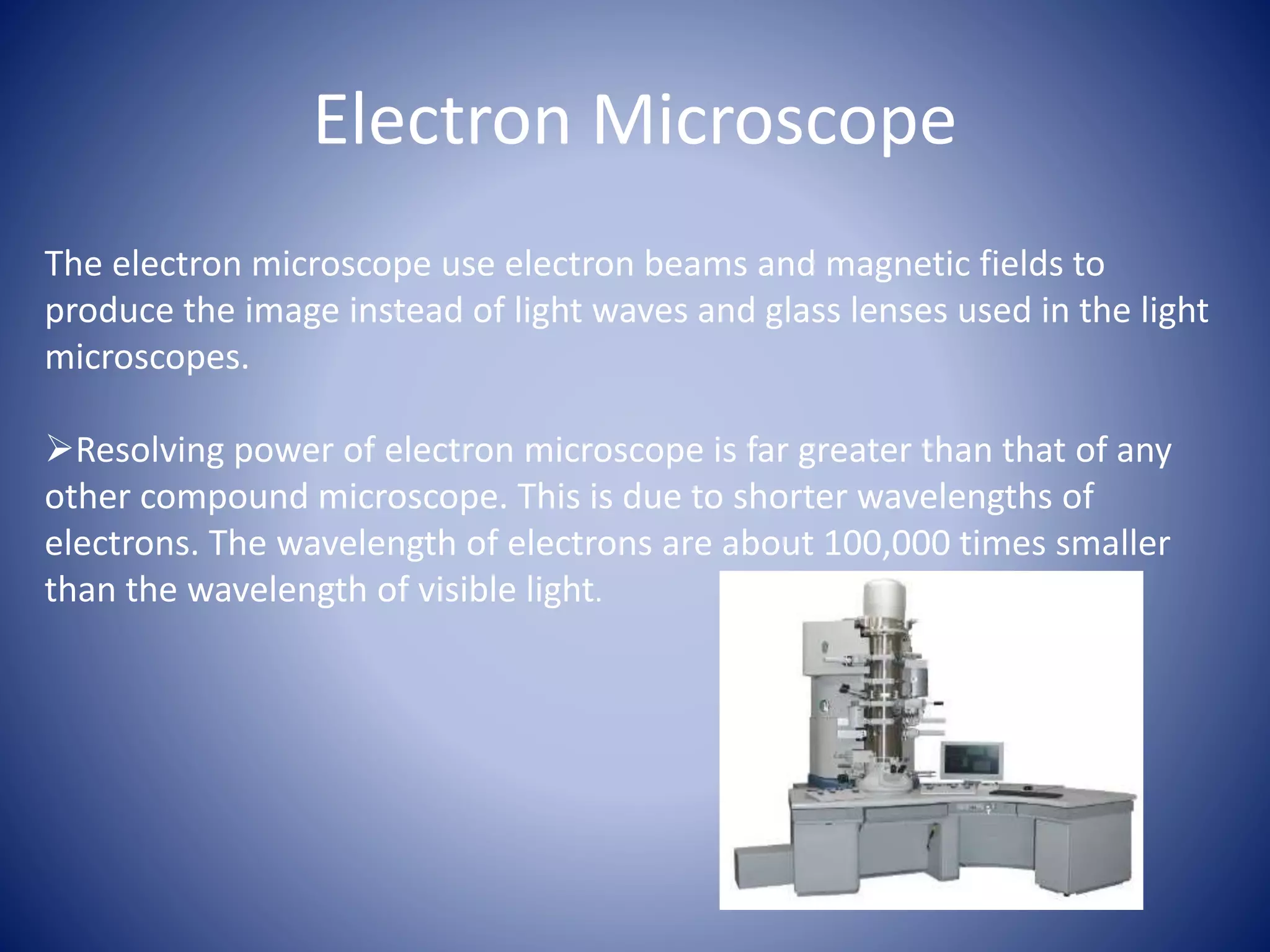 Electron Microscope

The electron microscope use electron beams and magnetic fields to produce the image instead of light waves and glass lenses used in the light microscopes.

➢Resolving power of electron microscope is far greater than that of any other compound microscope. This is due to shorter wavelengths of electrons. The wavelength of electrons are about 100,000 times smaller than the wavelength of visible light.